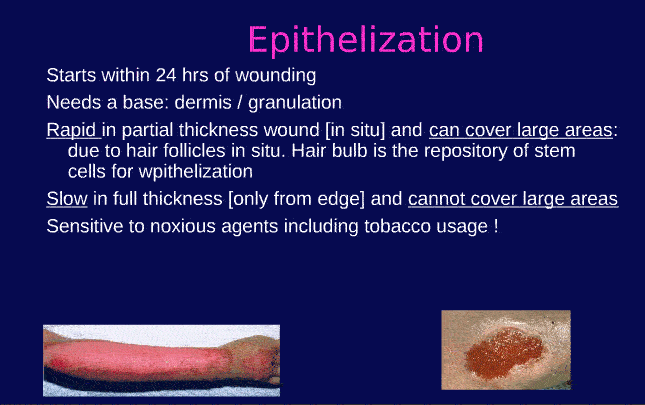 Epithelization

Starts within 24 hrs of wounding

Needs a base: dermis / granulation

Rapid in partial thickness wound [in situ] and can cover large areas: due to hair follicles in situ. Hair bulb is the repository of stem cells for wpithelization

Slow in full thickness [only from edge] and cannot cover large areas

Sensitive to noxious agents including tobacco usage !